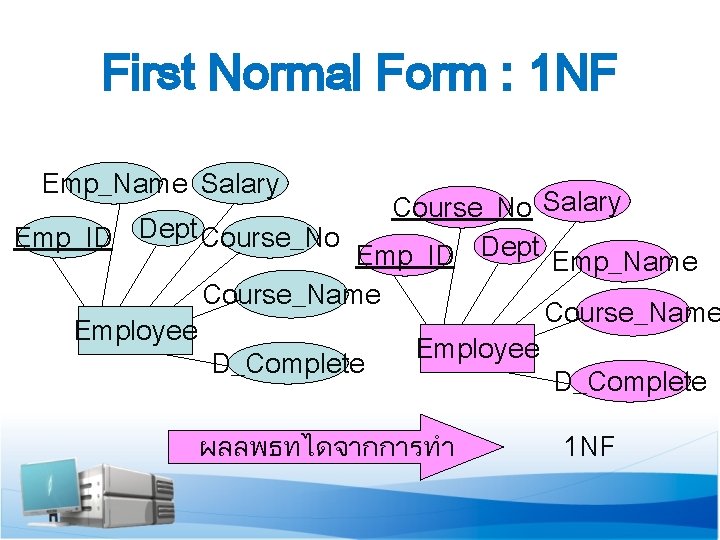 First Normal Form : 1NF

Emp_Name
Salary
Emp_ID
Dept
Course_No
Course_Name
Employee
D_Complete

Course_No
Salary
Emp_ID
Dept
Emp_Name
Course_Name
Employee
D_Complete

ผลลพธทไดจากการทำ

1NF